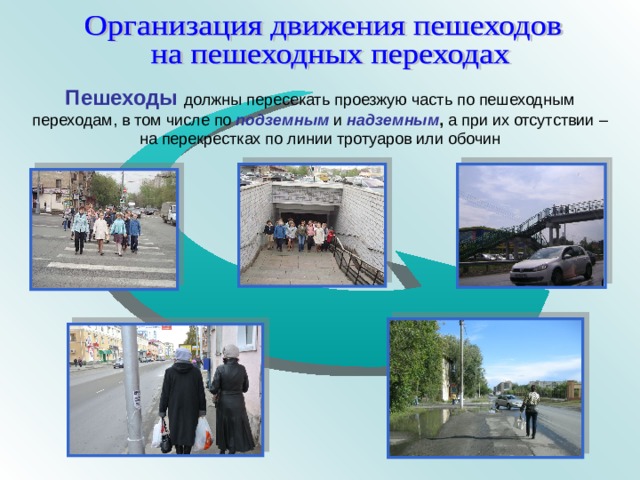 Организация движения пешеходов на пешеходных переходах

Пешеходы должны пересекать проезжую часть по пешеходным переходам, в том числе по подземным и надземным, а при их отсутствии – на перекрестках по линии тротуаров или обочин